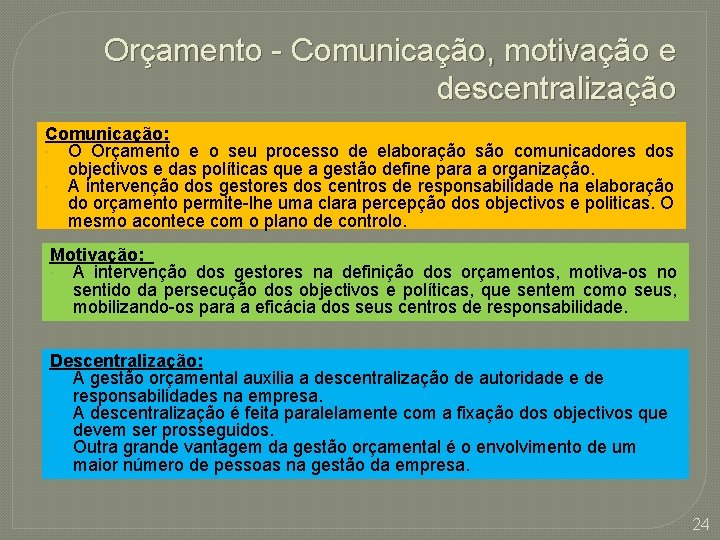 Orçamento - Comunicação, motivação e descentralização

Comunicação:
O Orçamento e o seu processo de elaboração são comunicadores dos objectivos e das políticas que a gestão define para a organização.
A intervenção dos gestores dos centros de responsabilidade na elaboração do orçamento permite-lhe uma clara percepção dos objectivos e politicas. O mesmo acontece com o plano de controlo.

Motivação:
A intervenção dos gestores na definição dos orçamentos, motiva-os no sentido da persecução dos objectivos e políticas, que sentem como seus, mobilizando-os para a eficácia dos seus centros de responsabilidade.

Descentralização:
A gestão orçamental auxilia a descentralização de autoridade e de responsabilidades na empresa.
A descentralização é feita paralelamente com a fixação dos objectivos que devem ser prosseguidos.
Outra grande vantagem da gestão orçamental é o envolvimento de um maior número de pessoas na gestão da empresa.

24